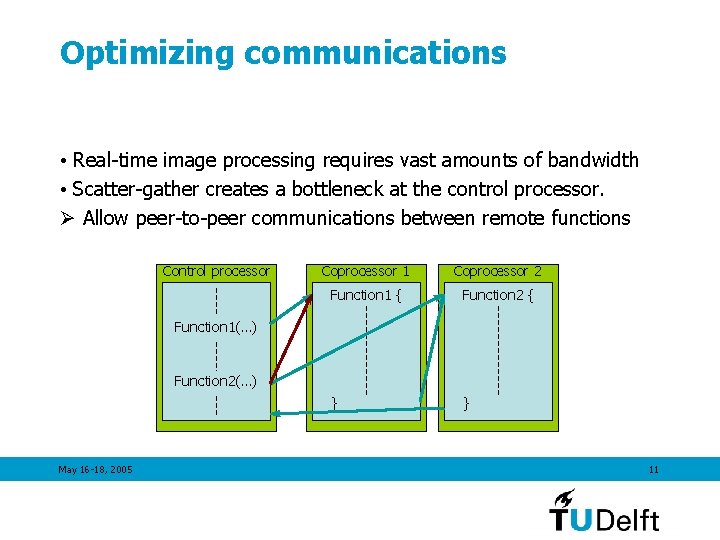 Optimizing communications

• Real-time image processing requires vast amounts of bandwidth
• Scatter-gather creates a bottleneck at the control processor.
➢ Allow peer-to-peer communications between remote functions

Control processor

Function1(...)

Function2(...)

Coprocessor 1

Function1 {

}

Coprocessor 2

Function2 {

}

May 16-18, 2005

11

TUDelft